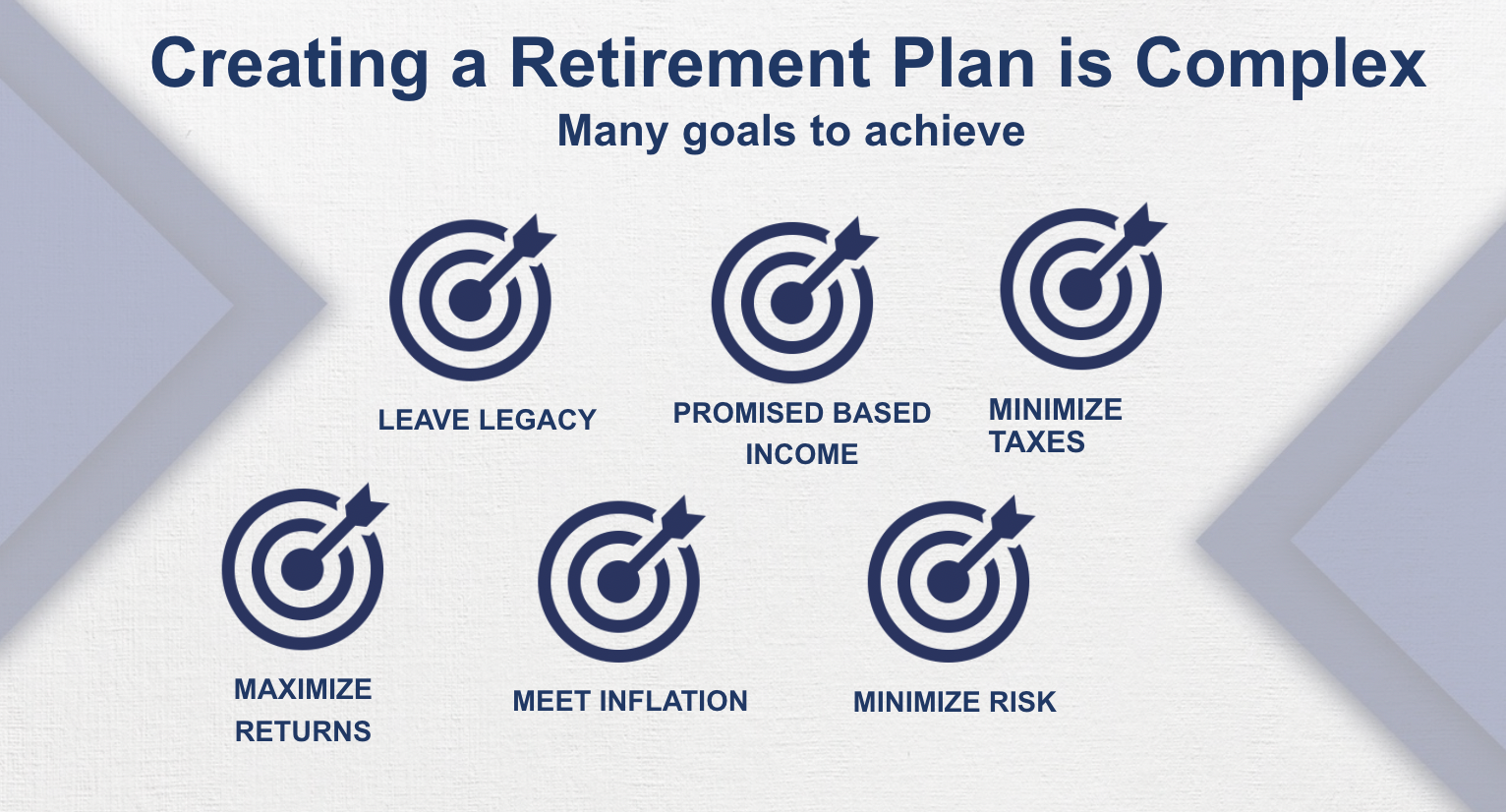 Creating a Retirement Plan is Complex

Many goals to achieve

LEAVE LEGACY

PROMISED BASED INCOME

MINIMIZE TAXES

MAXIMIZE RETURNS

MEET INFLATION

MINIMIZE RISK